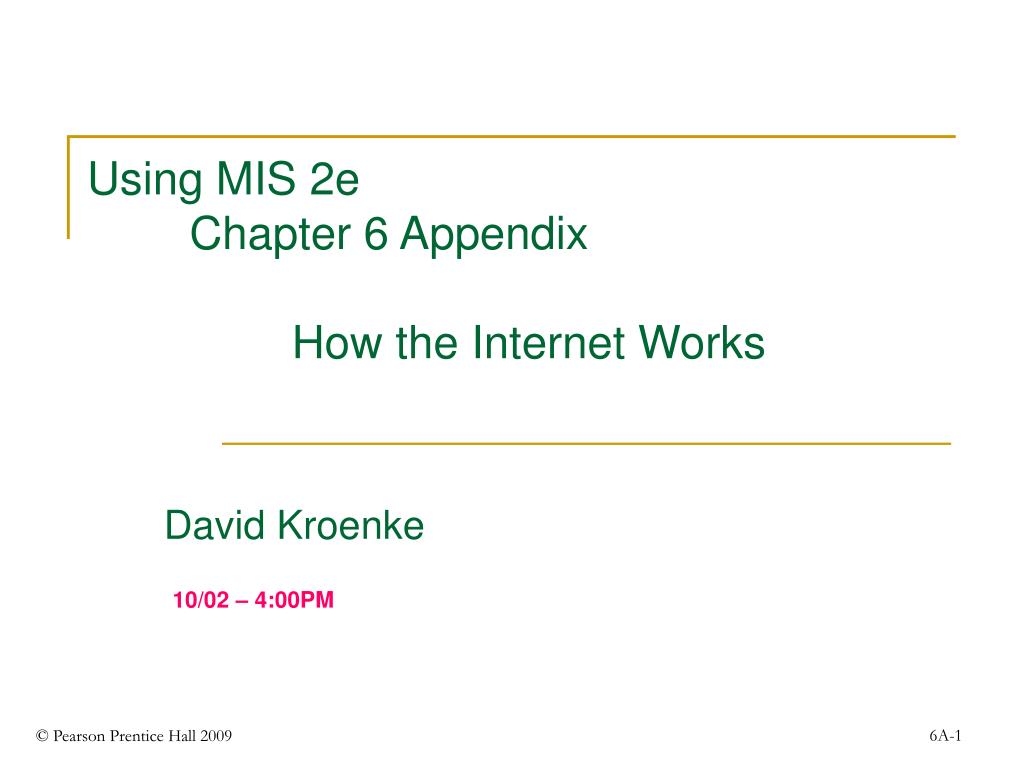 Using MIS 2e
Chapter 6 Appendix

How the Internet Works

David Kroenke

10/02 – 4:00PM

© Pearson Prentice Hall 2009

6A-1